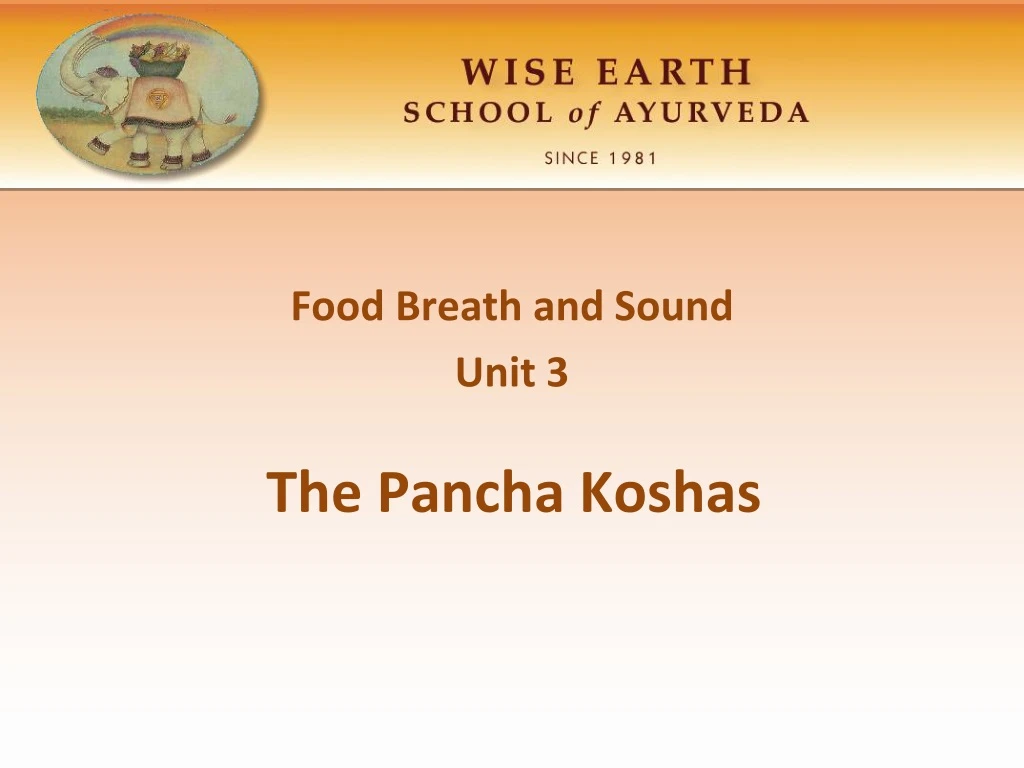 WISE EARTH
SCHOOL of AYURVEDA
SINCE 1981

Food Breath and Sound
Unit 3

The Pancha Koshas